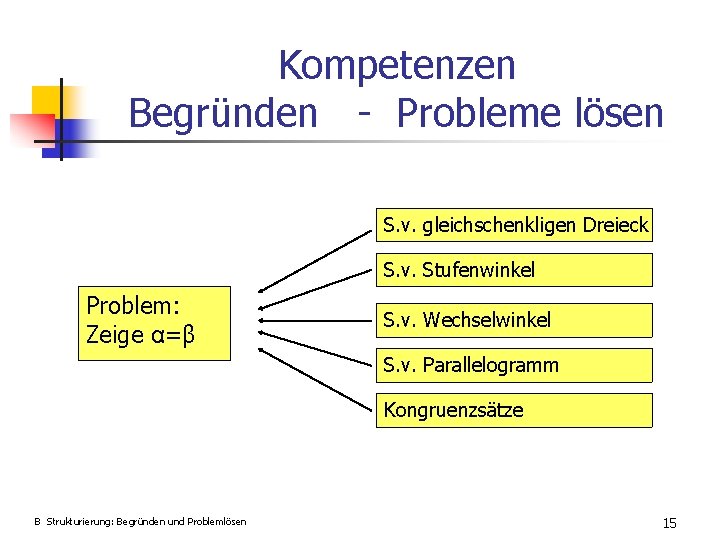 Kompetenzen
Begründen - Probleme lösen

Problem:
Zeige $\alpha=\beta$

S.v. gleichschenkligen Dreieck

S.v. Stufenwinkel

S.v. Wechselwinkel

S.v. Parallelogramm

Kongruenzsätze

B Strukturierung: Begründen und Problemlösen

15